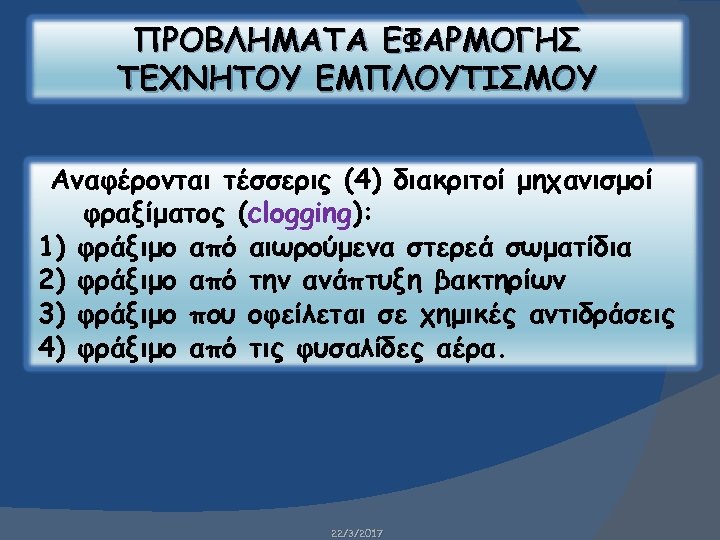 ΠΡΟΒΛΗΜΑΤΑ ΕΦΑΡΜΟΓΗΣ ΤΕΧΝΗΤΟΥ ΕΜΠΛΟΥΤΙΣΜΟΥ

Αναφέρονται τέσσερις (4) διακριτοί μηχανισμοί φραξίματος (clogging):
1) φράξιμο από αιωρούμενα στερεά σωματίδια
2) φράξιμο από την ανάπτυξη βακτηρίων
3) φράξιμο που οφείλεται σε χημικές αντιδράσεις
4) φράξιμο από τις φυσαλίδες αέρα.

22/3/2017